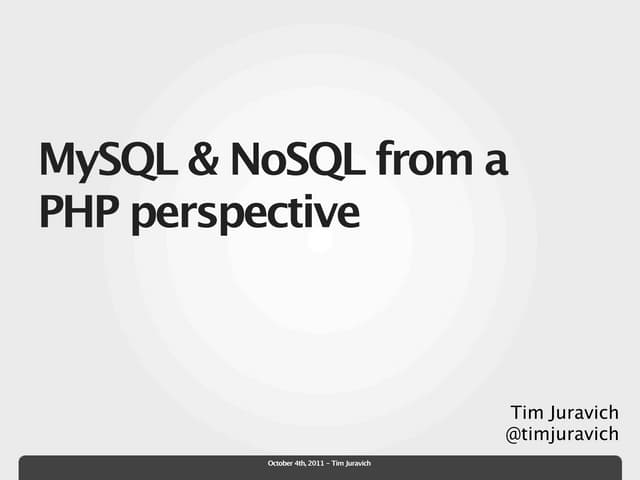 MySQL & NoSQL from a PHP perspective

Tim Juravich
@timjuravich

October 4th, 2011 - Tim Juravich